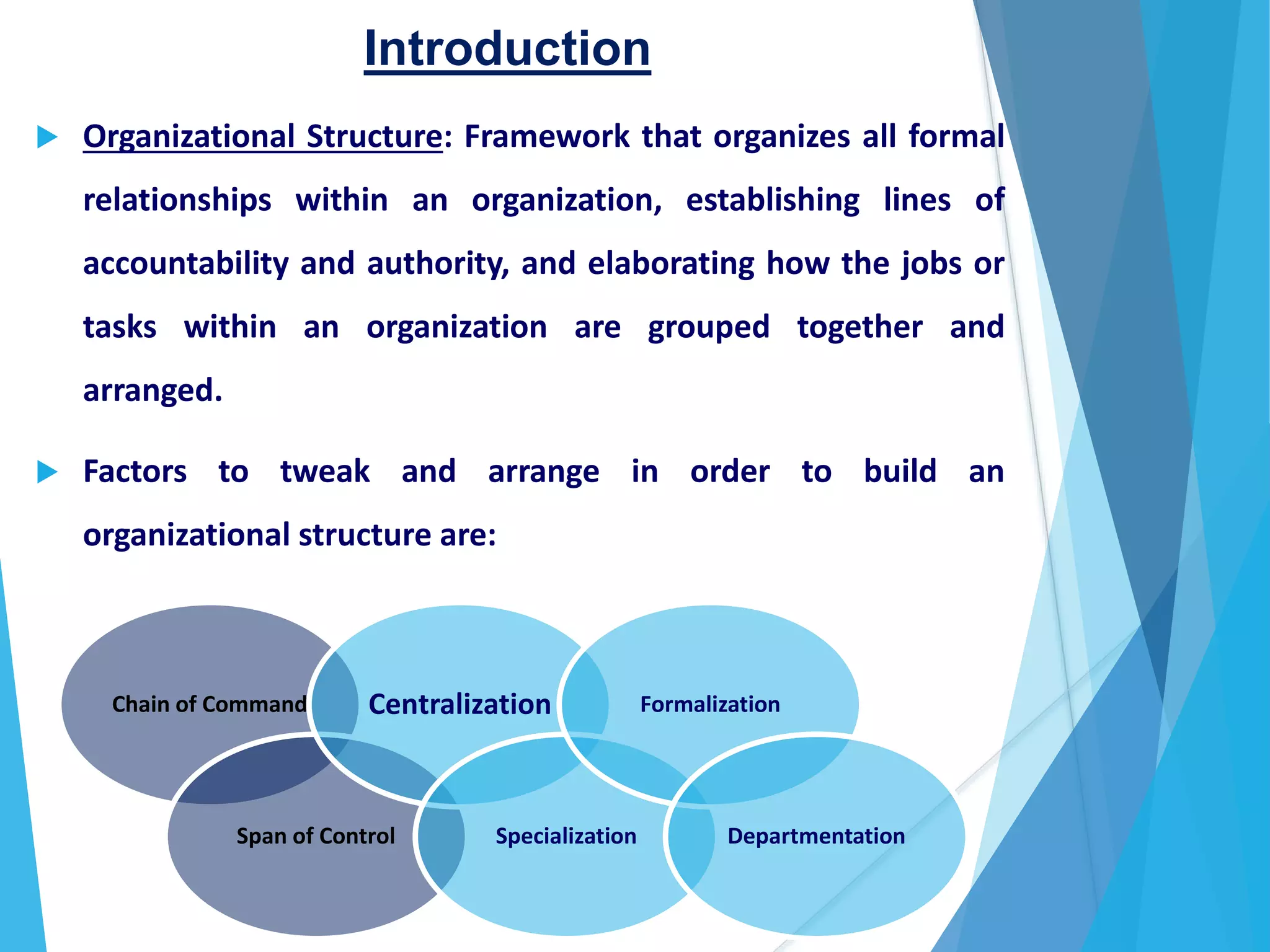 Introduction

Organizational Structure: Framework that organizes all formal relationships within an organization, establishing lines of accountability and authority, and elaborating how the jobs or tasks within an organization are grouped together and arranged.

Factors to tweak and arrange in order to build an organizational structure are:

Chain of Command

Centralization

Formalization

Span of Control

Specialization

Departmentation